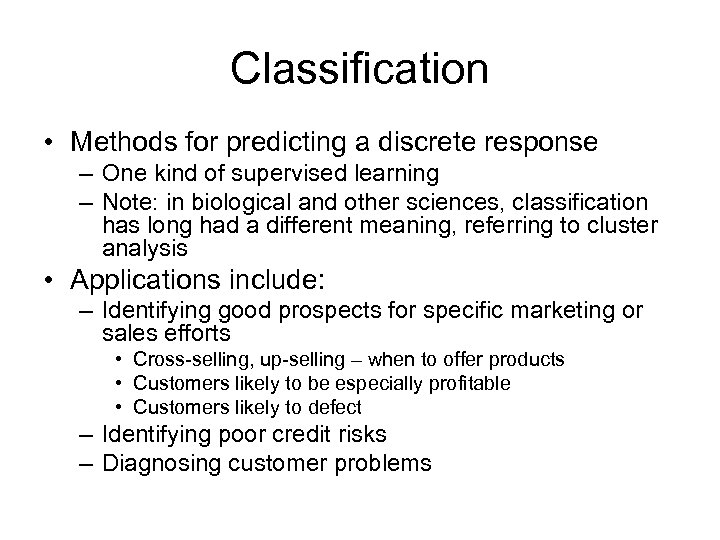 Classification

• Methods for predicting a discrete response
– One kind of supervised learning
– Note: in biological and other sciences, classification has long had a different meaning, referring to cluster analysis

• Applications include:
– Identifying good prospects for specific marketing or sales efforts
• Cross-selling, up-selling – when to offer products
• Customers likely to be especially profitable
• Customers likely to defect
– Identifying poor credit risks
– Diagnosing customer problems